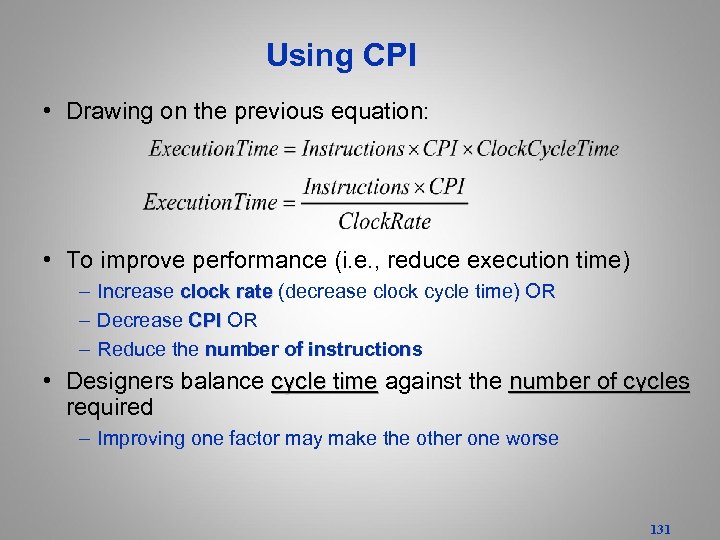 Using CPI

• Drawing on the previous equation:

$ExecutionTime = Instructions \times CPI \times ClockCycleTime$

$ExecutionTime = \frac{Instructions \times CPI}{ClockRate}$

• To improve performance (i.e., reduce execution time)
– Increase clock rate (decrease clock cycle time) OR
– Decrease CPI OR
– Reduce the number of instructions

• Designers balance cycle time against the number of cycles required
– Improving one factor may make the other one worse

131